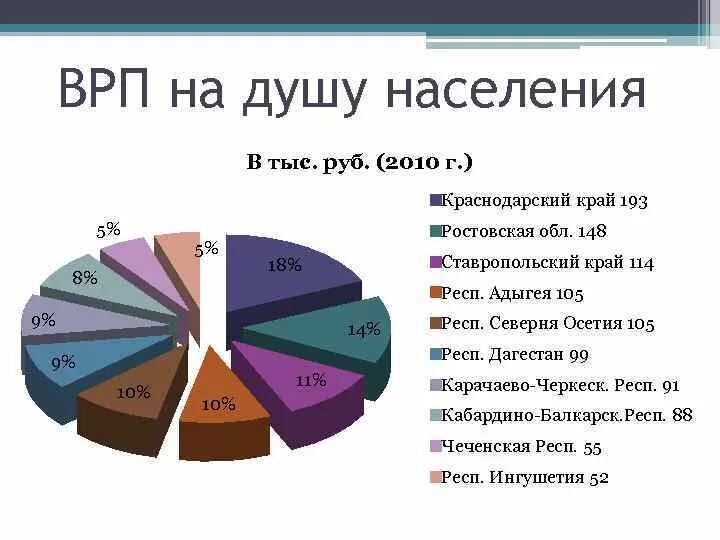 ВРП на душу населения

В тыс. руб. (2010 г.)

18%
14%
11%
10%
10%
9%
9%
8%
5%
5%

Краснодарский край 193
Ростовская обл. 148
Ставропольский край 114
Респ. Адыгея 105
Респ. Северня Осетия 105
Респ. Дагестан 99
Карачаево-Черкеск. Респ. 91
Кабардино-Балкарск.Респ. 88
Чеченская Респ. 55
Респ. Ингушетия 52